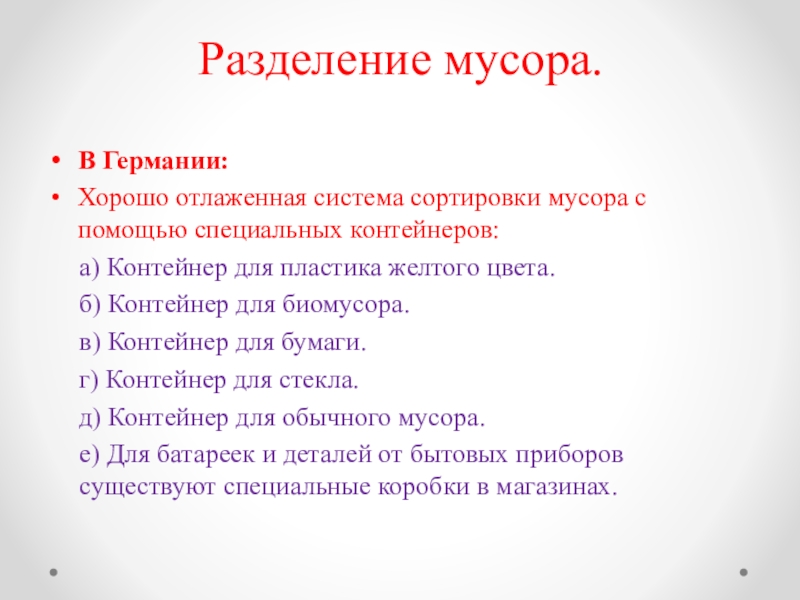 Разделение мусора.

• В Германии:
• Хорошо отлаженная система сортировки мусора с помощью специальных контейнеров:

а) Контейнер для пластика желтого цвета.

б) Контейнер для биомусора.

в) Контейнер для бумаги.

г) Контейнер для стекла.

д) Контейнер для обычного мусора.

е) Для батареек и деталей от бытовых приборов существуют специальные коробки в магазинах.